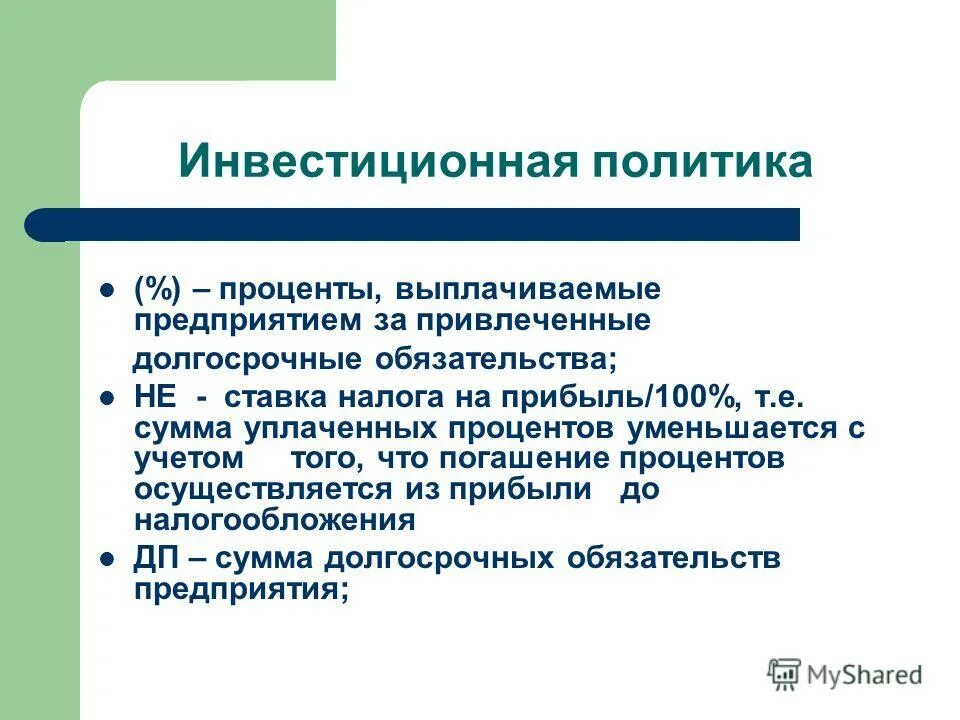 Инвестиционная политика

- (%) – проценты, выплачиваемые предприятием за привлеченные долгосрочные обязательства;
- НЕ - ставка налога на прибыль/100%, т.е. сумма уплаченных процентов уменьшается с учетом того, что погашение процентов осуществляется из прибыли до налогообложения
- ДП – сумма долгосрочных обязательств предприятия;

MyShared